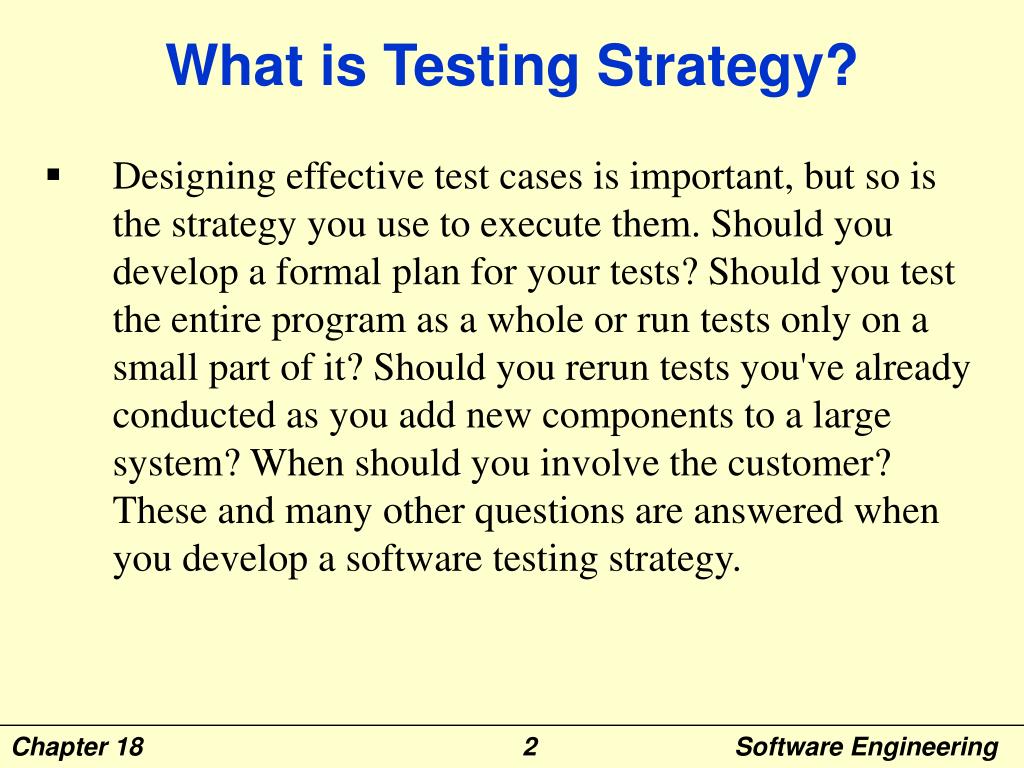 What is Testing Strategy?

▪ Designing effective test cases is important, but so is the strategy you use to execute them. Should you develop a formal plan for your tests? Should you test the entire program as a whole or run tests only on a small part of it? Should you rerun tests you've already conducted as you add new components to a large system? When should you involve the customer? These and many other questions are answered when you develop a software testing strategy.

Chapter 18 2 Software Engineering